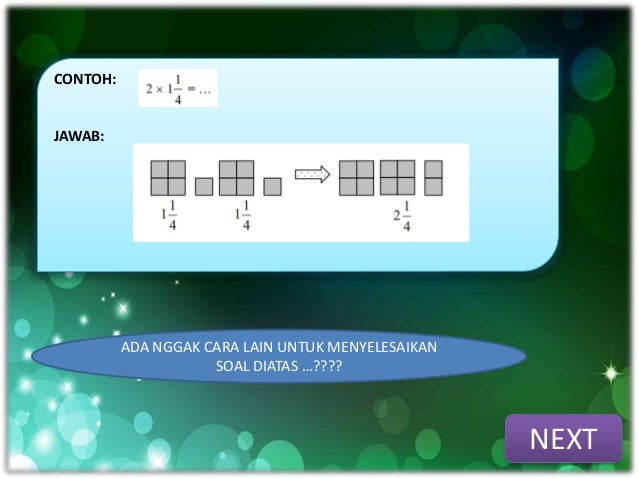 CONTOH: $2 \times 1\frac{1}{4} = \ldots$

JAWAB:

$1\frac{1}{4}$ $1\frac{1}{4}$ $2\frac{1}{4}$

ADA NGGAK CARA LAIN UNTUK MENYELESAIKAN SOAL DIATAS ...????

NEXT